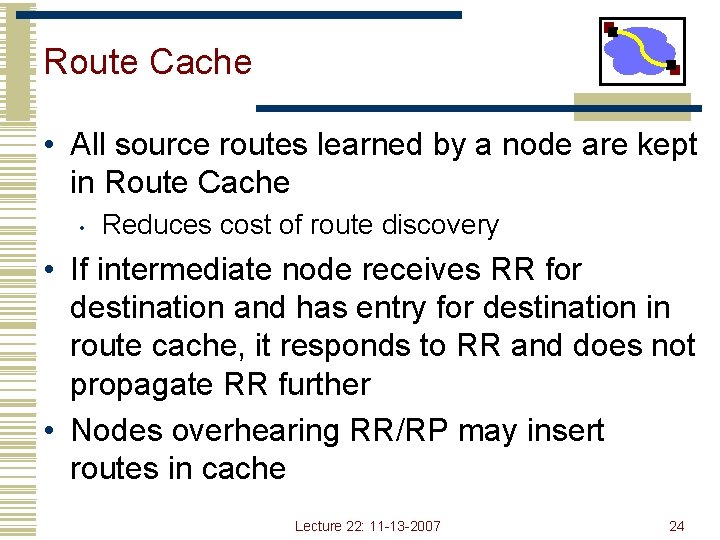 Route Cache

• All source routes learned by a node are kept in Route Cache

• Reduces cost of route discovery

• If intermediate node receives RR for destination and has entry for destination in route cache, it responds to RR and does not propagate RR further

• Nodes overhearing RR/RP may insert routes in cache

Lecture 22: 11-13-2007

24